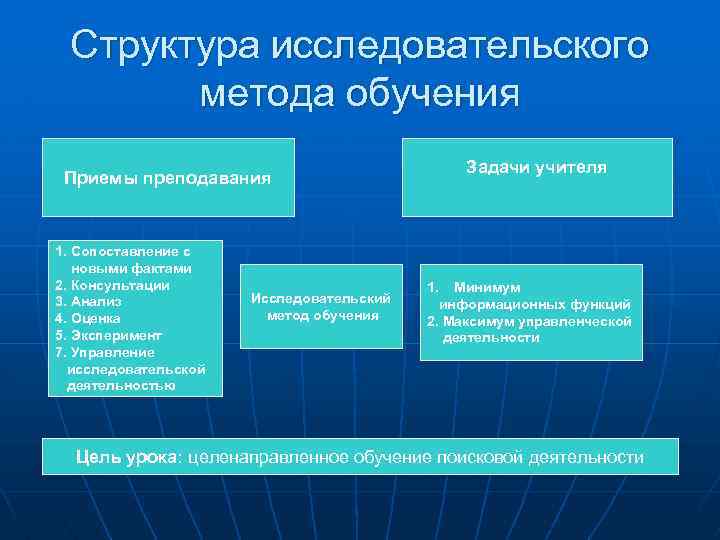 Структура исследовательского метода обучения

Приемы преподавания

Задачи учителя

1. Сопоставление с новыми фактами
2. Консультации
3. Анализ
4. Оценка
5. Эксперимент
7. Управление исследовательской деятельностью

Исследовательский метод обучения

1. Минимум информационных функций
2. Максимум управленческой деятельности

Цель урока: целенаправленное обучение поисковой деятельности